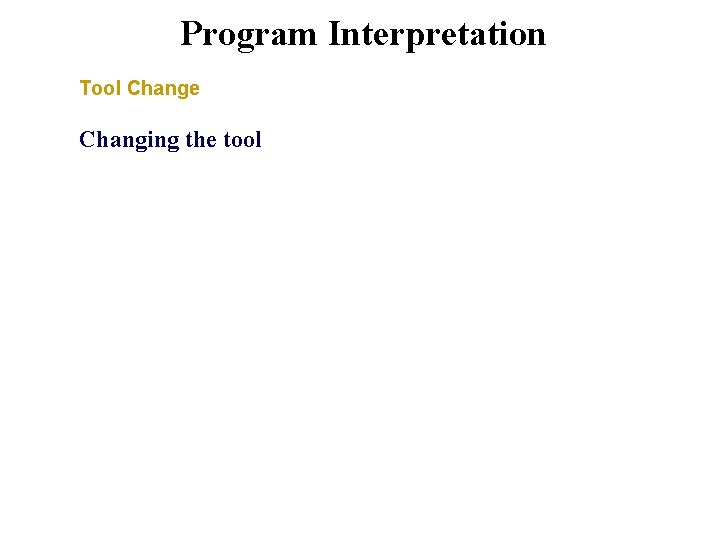 Program Interpretation

Tool Change

Changing the tool